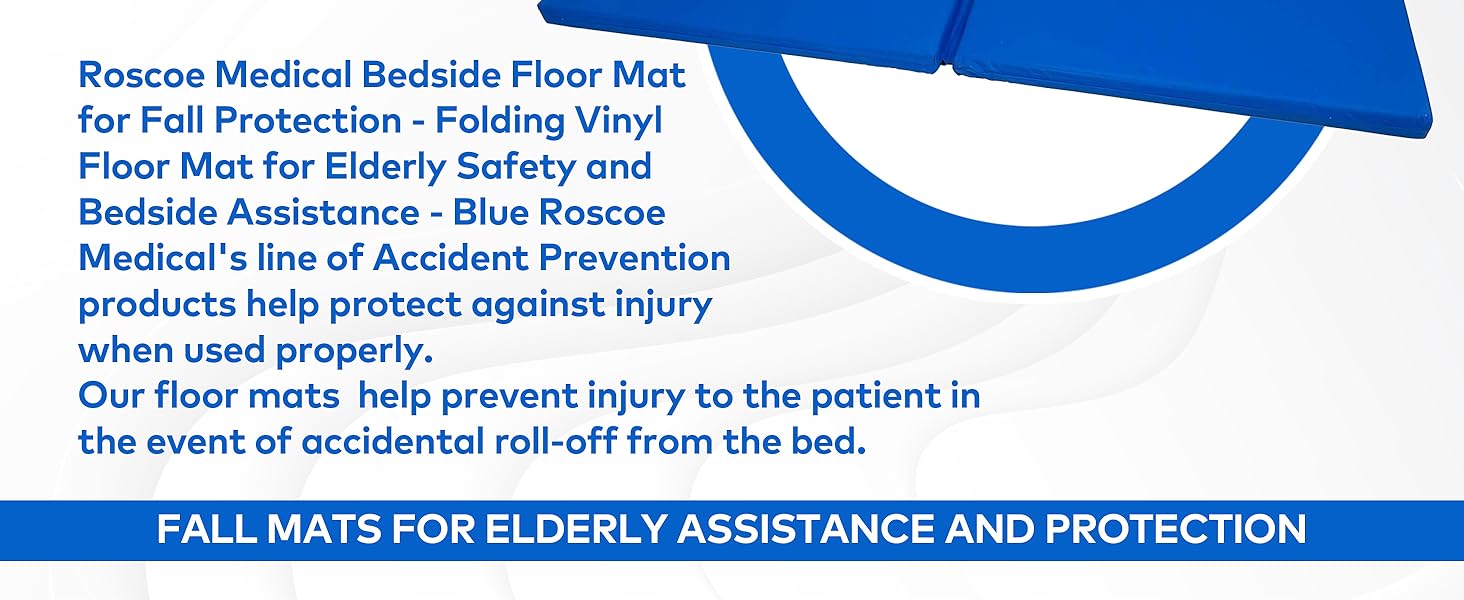 Roscoe Medical Bedside Floor Mat for Fall Protection - Folding Vinyl Floor Mat for Elderly Safety and Bedside Assistance - Blue Roscoe Medical's line of Accident Prevention products help protect against injury when used properly.
Our floor mats  help prevent injury to the patient in the event of accidental roll-off from the bed.

FALL MATS FOR ELDERLY ASSISTANCE AND PROTECTION